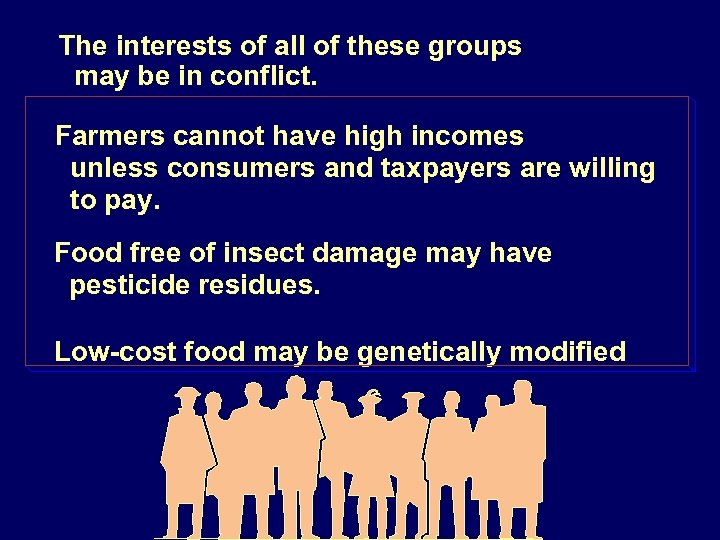 The interests of all of these groups may be in conflict.

Farmers cannot have high incomes unless consumers and taxpayers are willing to pay.

Food free of insect damage may have pesticide residues.

Low-cost food may be genetically modified